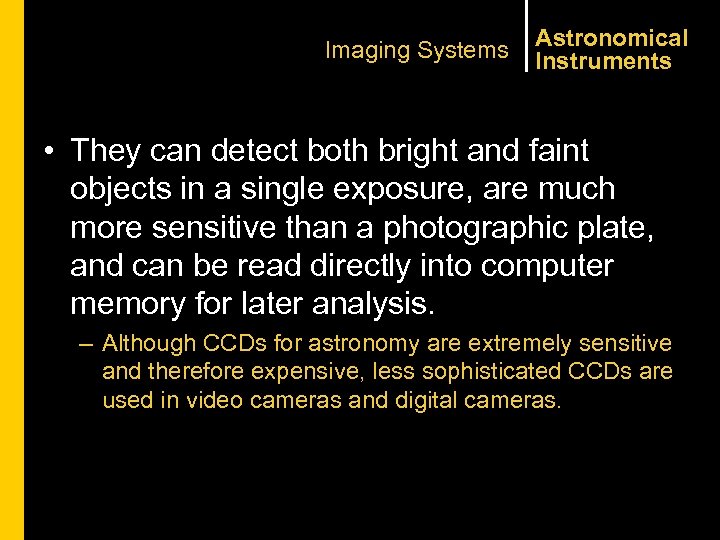 Imaging Systems

Astronomical Instruments

• They can detect both bright and faint objects in a single exposure, are much more sensitive than a photographic plate, and can be read directly into computer memory for later analysis.

– Although CCDs for astronomy are extremely sensitive and therefore expensive, less sophisticated CCDs are used in video cameras and digital cameras.